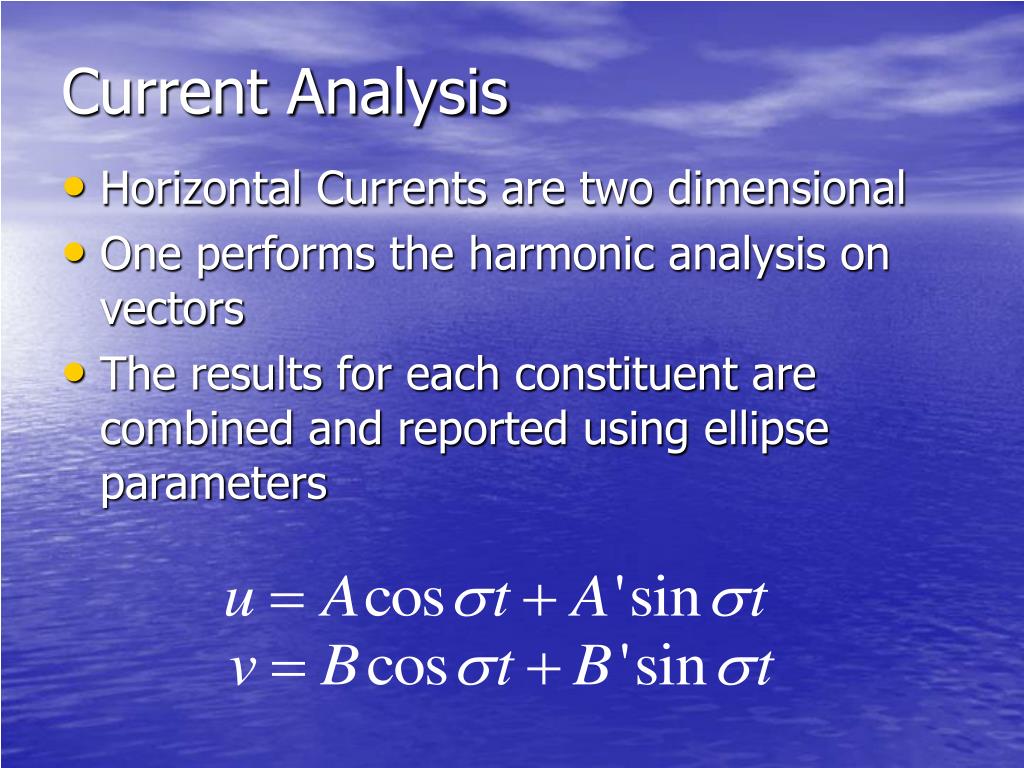 Current Analysis

• Horizontal Currents are two dimensional
• One performs the harmonic analysis on vectors
• The results for each constituent are combined and reported using ellipse parameters

$u = A\cos\sigma t + A'\sin\sigma t$
$v = B\cos\sigma t + B'\sin\sigma t$